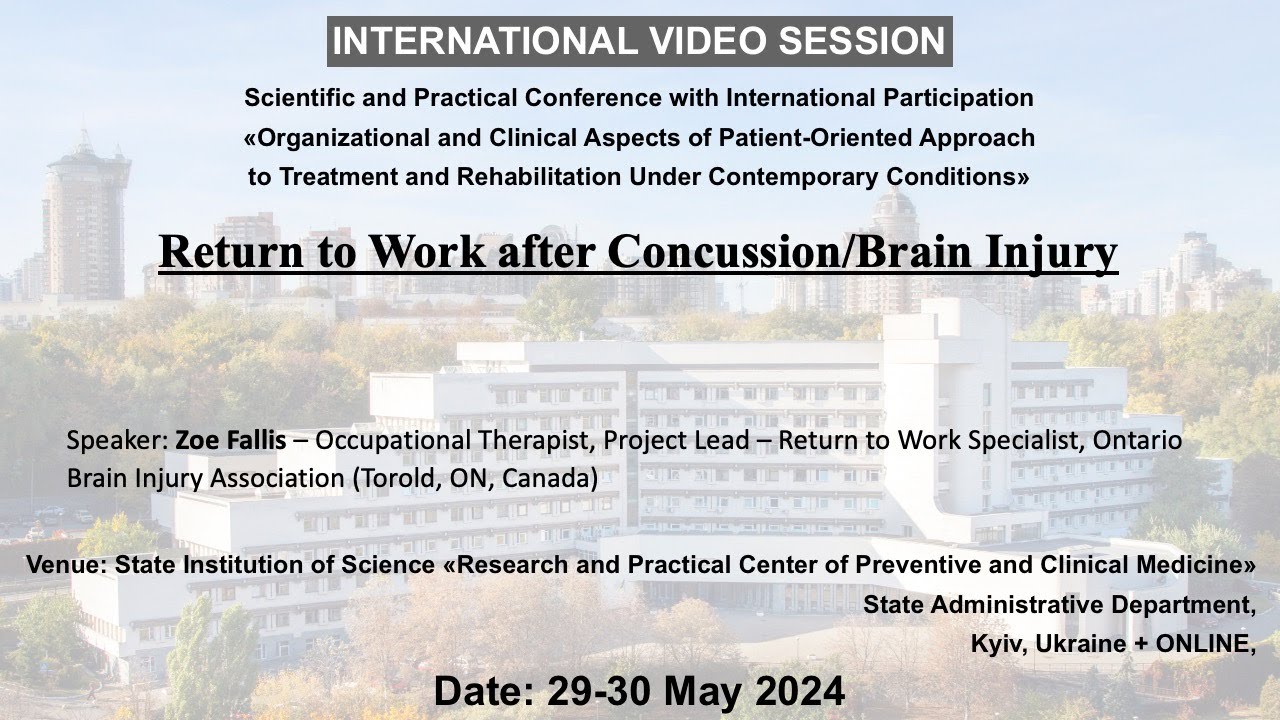 INTERNATIONAL VIDEO SESSION

Scientific and Practical Conference with International Participation «Organizational and Clinical Aspects of Patient-Oriented Approach to Treatment and Rehabilitation Under Contemporary Conditions»

Return to Work after Concussion/Brain Injury

Speaker: Zoe Fallis – Occupational Therapist, Project Lead – Return to Work Specialist, Ontario Brain Injury Association (Torold, ON, Canada)

Venue: State Institution of Science «Research and Practical Center of Preventive and Clinical Medicine» State Administrative Department, Kyiv, Ukraine + ONLINE,

Date: 29-30 May 2024